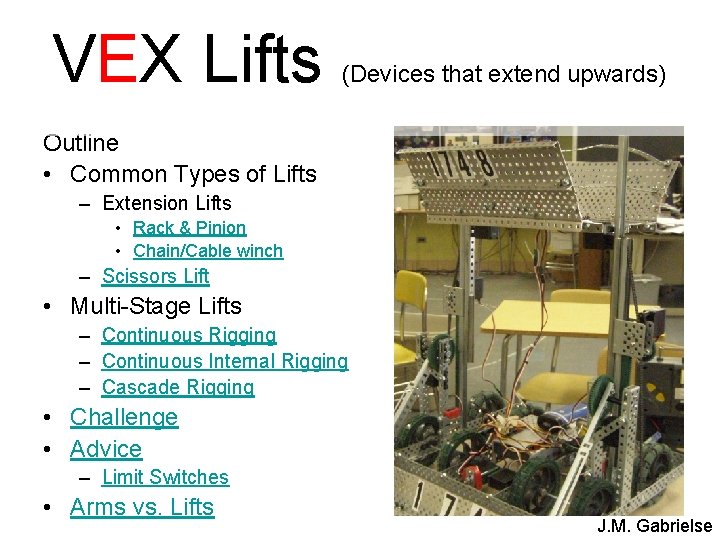 VEX Lifts (Devices that extend upwards)

Outline
• Common Types of Lifts
– Extension Lifts
• Rack & Pinion
• Chain/Cable winch
– Scissors Lift
• Multi-Stage Lifts
– Continuous Rigging
– Continuous Internal Rigging
– Cascade Rigging
• Challenge
• Advice
– Limit Switches
• Arms vs. Lifts

1748

174

J.M. Gabrielse